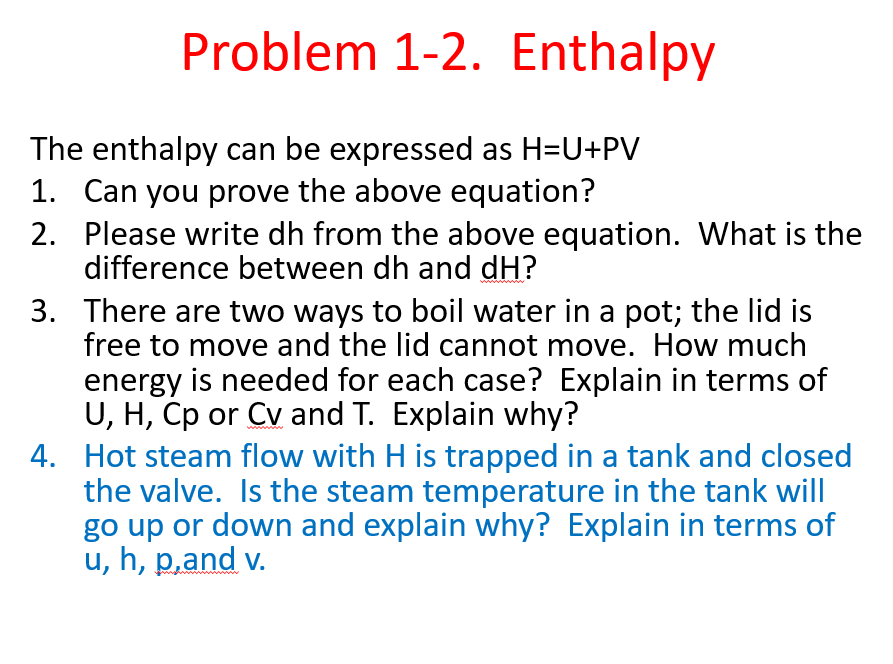 Problem 1-2. Enthalpy

The enthalpy can be expressed as H=U+PV

1. Can you prove the above equation?
2. Please write dh from the above equation. What is the difference between dh and dH?
3. There are two ways to boil water in a pot; the lid is free to move and the lid cannot move. How much energy is needed for each case? Explain in terms of U, H, Cp or Cv and T. Explain why?
4. Hot steam flow with H is trapped in a tank and closed the valve. Is the steam temperature in the tank will go up or down and explain why? Explain in terms of u, h, p,and v.